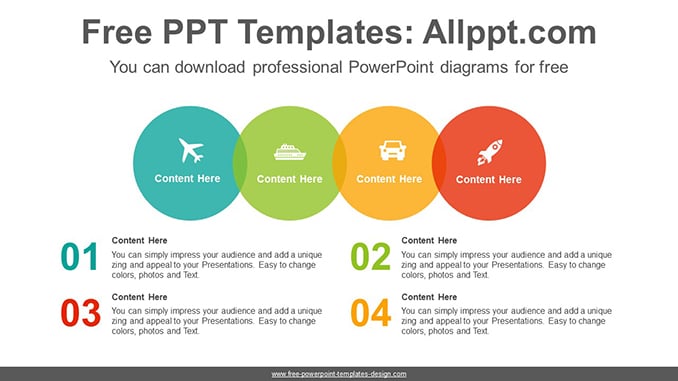 Free PPT Templates: Allppt.com

You can download professional PowerPoint diagrams for free

Content Here

Content Here

Content Here

Content Here

01

Content Here

You can simply impress your audience and add a unique zing and appeal to your Presentations. Easy to change colors, photos and Text.

02

Content Here

You can simply impress your audience and add a unique zing and appeal to your Presentations. Easy to change colors, photos and Text.

03

Content Here

You can simply impress your audience and add a unique zing and appeal to your Presentations. Easy to change colors, photos and Text.

04

Content Here

You can simply impress your audience and add a unique zing and appeal to your Presentations. Easy to change colors, photos and Text.

www.free-powerpoint-templates-design.com